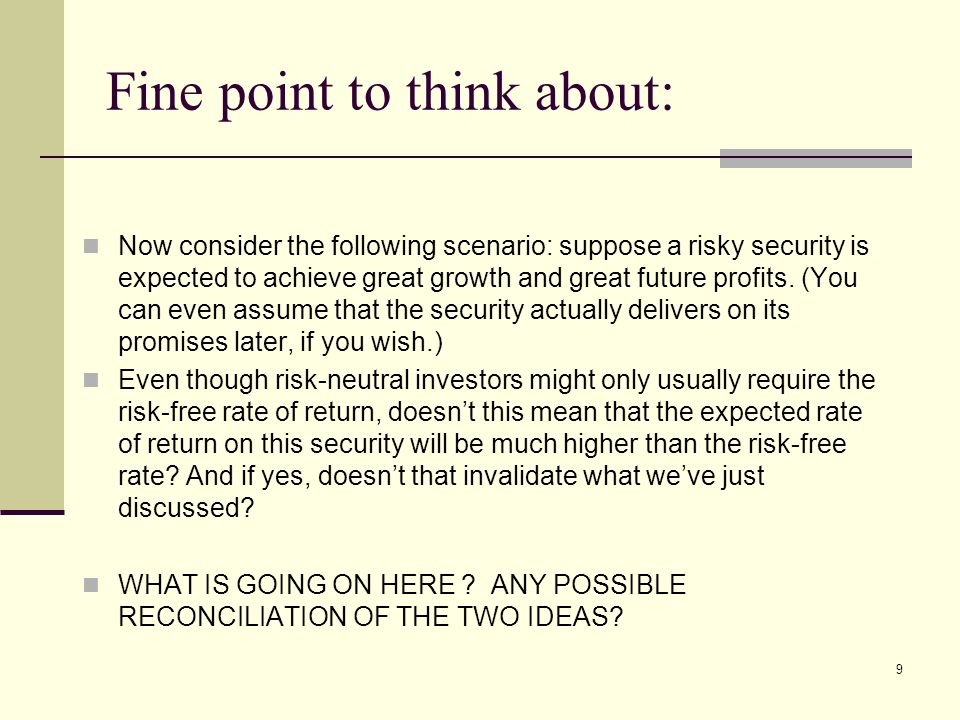 Fine point to think about:

Now consider the following scenario: suppose a risky security is expected to achieve great growth and great future profits. (You can even assume that the security actually delivers on its promises later, if you wish.)

Even though risk-neutral investors might only usually require the risk-free rate of return, doesn’t this mean that the expected rate of return on this security will be much higher than the risk-free rate? And if yes, doesn’t that invalidate what we’ve just discussed?

WHAT IS GOING ON HERE ? ANY POSSIBLE RECONCILIATION OF THE TWO IDEAS?

9